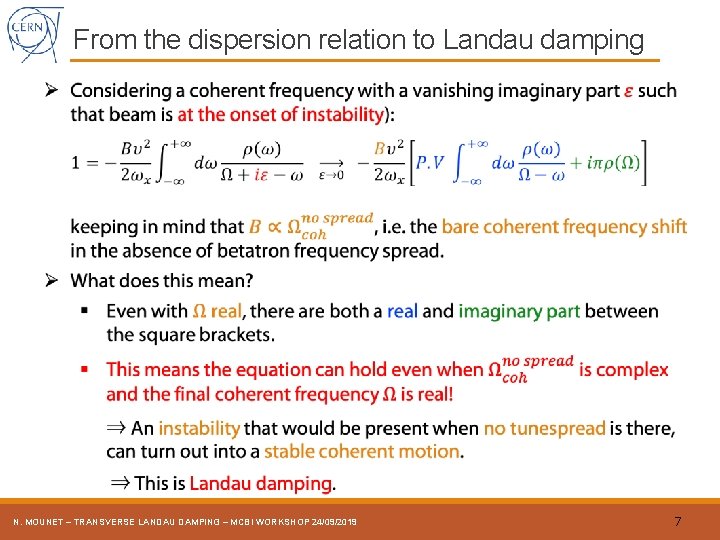 CERN

From the dispersion relation to Landau damping

➢ Considering a coherent frequency with a vanishing imaginary part $\varepsilon$ such that beam is at the onset of instability):

$1 = -\frac{Bv^2}{2\omega_x}\int_{-\infty}^{+\infty} d\omega \frac{\rho(\omega)}{\Omega + i\varepsilon - \omega} \underset{\varepsilon \to 0}{\longrightarrow} -\frac{Bv^2}{2\omega_x}\left[P.V \int_{-\infty}^{+\infty} d\omega \frac{\rho(\omega)}{\Omega - \omega} + i\pi\rho(\Omega)\right]$

keeping in mind that $B \propto \Omega_{coh}^{no\ spread}$, i.e. the bare coherent frequency shift in the absence of betatron frequency spread.

➢ What does this mean?

▪ Even with $\Omega$ real, there are both a real and imaginary part between the square brackets.

▪ This means the equation can hold even when $\Omega_{coh}^{no\ spread}$ is complex and the final coherent frequency $\Omega$ is real!

$\Rightarrow$ An instability that would be present when no tunespread is there, can turn out into a stable coherent motion.

$\Rightarrow$ This is Landau damping.

N. MOUNET – TRANSVERSE LANDAU DAMPING – MCBI WORKSHOP 24/09/2019

7